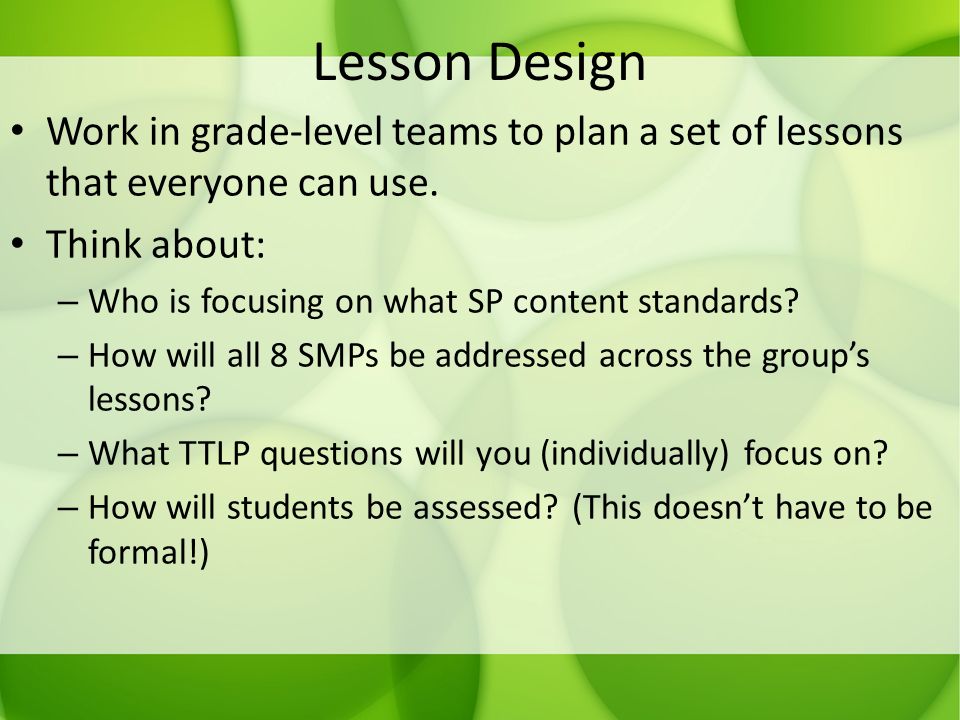 Lesson Design

• Work in grade-level teams to plan a set of lessons that everyone can use.

• Think about:

– Who is focusing on what SP content standards?

– How will all 8 SMPs be addressed across the group's lessons?

– What TTLP questions will you (individually) focus on?

– How will students be assessed? (This doesn't have to be formal!)